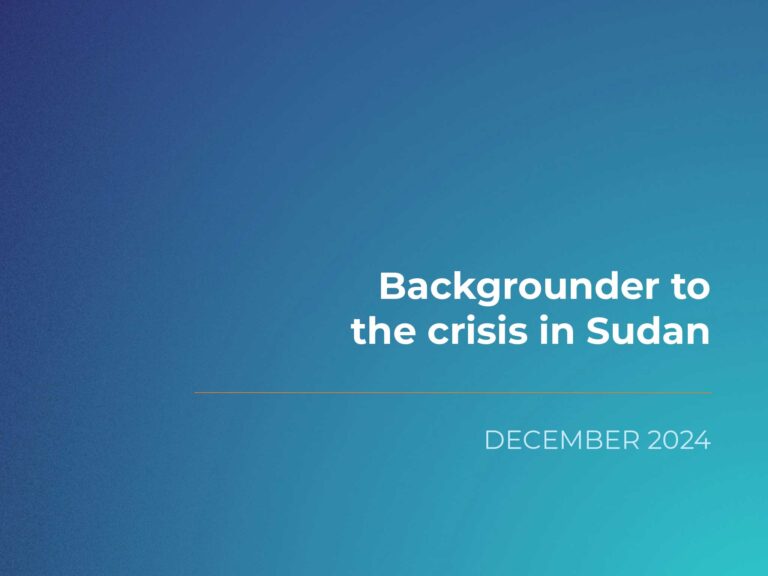 Backgrounder to the crisis in Sudan

DECEMBER 2024